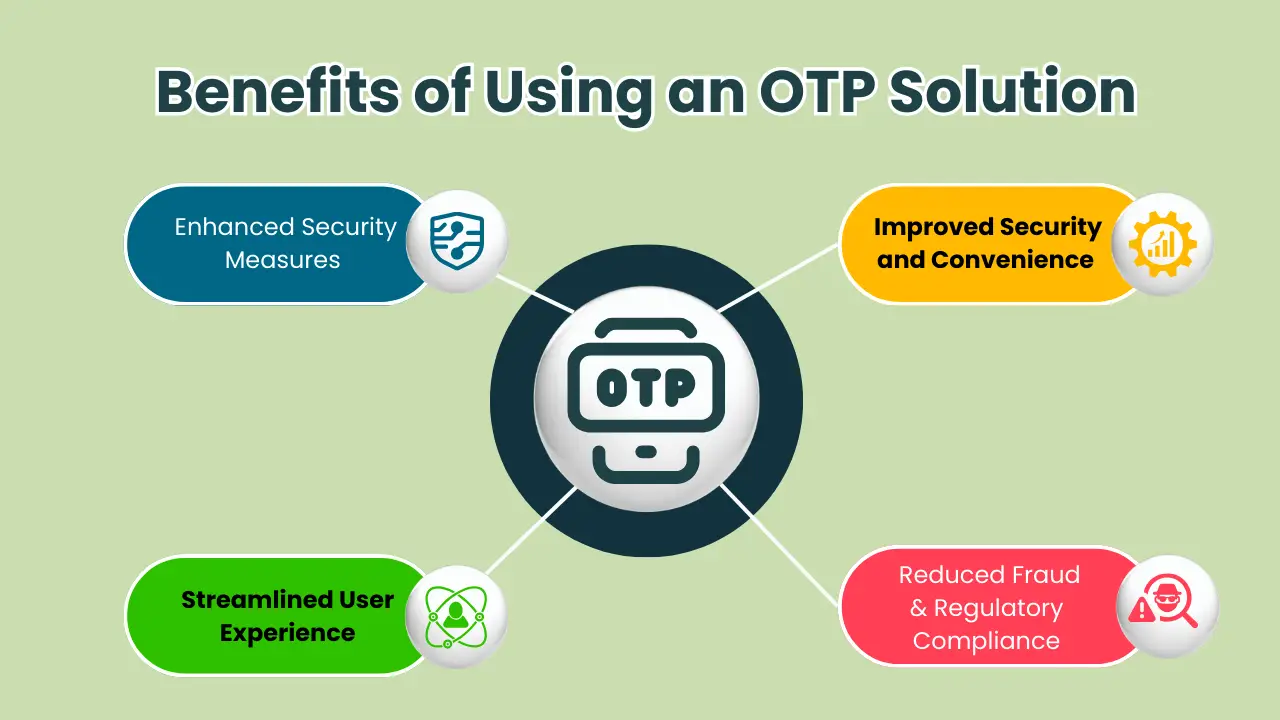 Benefits of Using an OTP Solution

Enhanced Security Measures

Improved Security and Convenience

OTP

Streamlined User Experience

Reduced Fraud & Regulatory Compliance